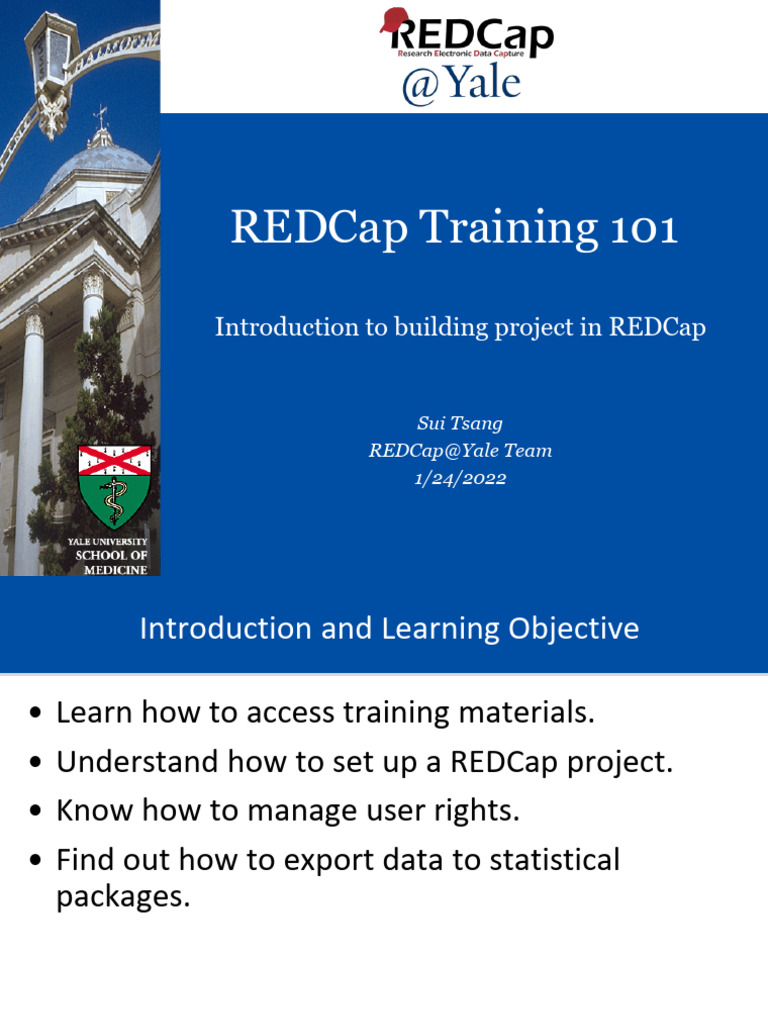 REDCap
Research Electronic Data Capture
@Yale

REDCap Training 101

Introduction to building project in REDCap

Sui Tsang
REDCap@Yale Team
1/24/2022

YALE UNIVERSITY
SCHOOL OF
MEDICINE

Introduction and Learning Objective

• Learn how to access training materials.
• Understand how to set up a REDCap project.
• Know how to manage user rights.
• Find out how to export data to statistical packages.